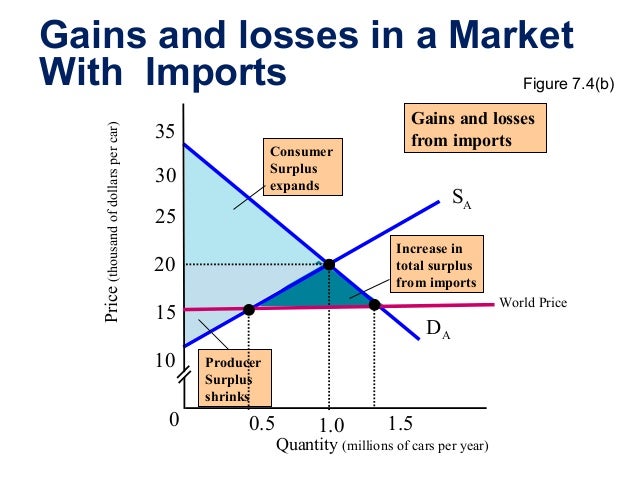 Gains and losses in a Market With Imports

Figure 7.4(b)

Gains and losses from imports

Price (thousand of dollars per car)

35
30
25
20
15
10
0

Consumer Surplus expands

$S_A$

Increase in total surplus from imports

World Price

$D_A$

Producer Surplus shrinks

0.5
1.0
1.5

Quantity (millions of cars per year)